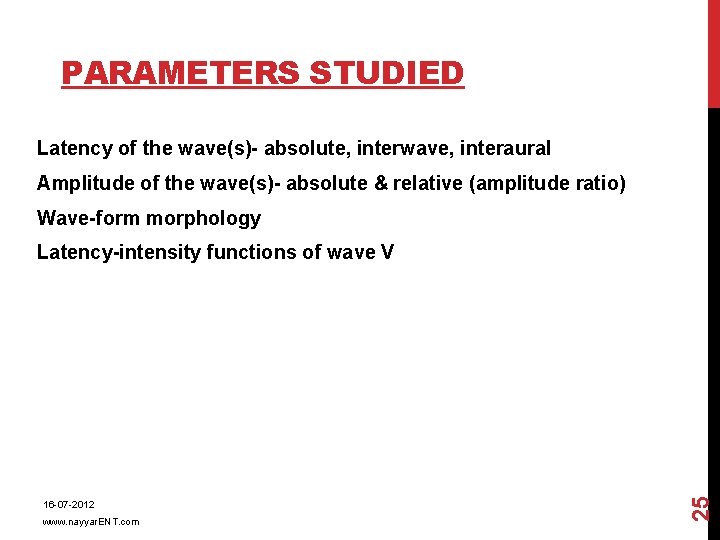 PARAMETERS STUDIED

Latency of the wave(s)- absolute, interwave, interaural

Amplitude of the wave(s)- absolute & relative (amplitude ratio)

Wave-form morphology

Latency-intensity functions of wave V

16-07-2012

www.nayyarENT.com

25